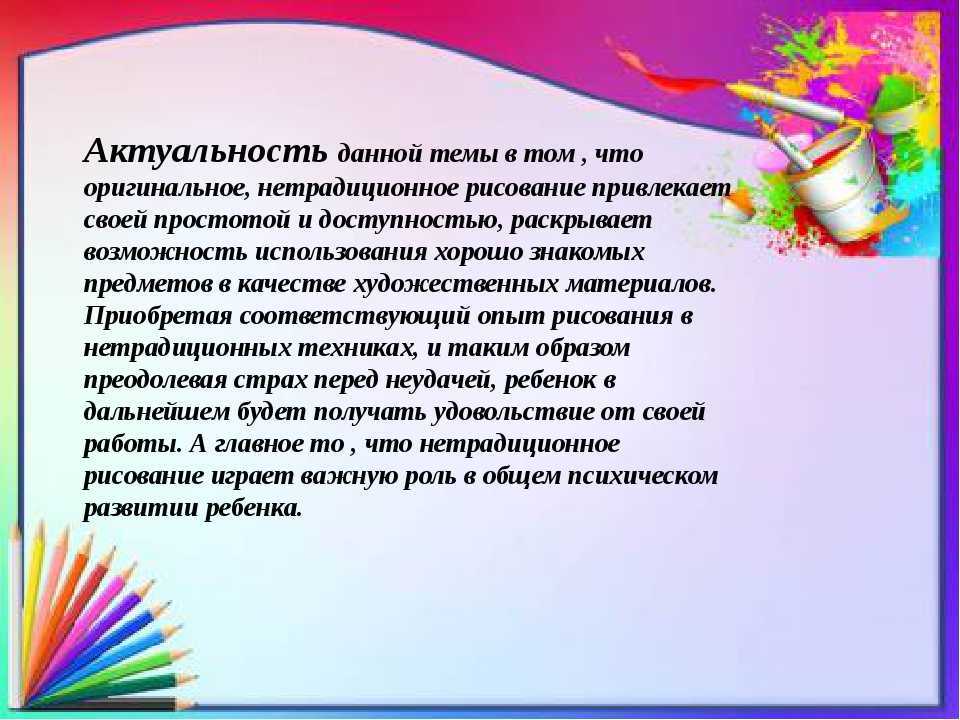 Актуальность данной темы в том , что оригинальное, нетрадиционное рисование привлекает своей простотой и доступностью, раскрывает возможность использования хорошо знакомых предметов в качестве художественных материалов. Приобретая соответствующий опыт рисования в нетрадиционных техниках, и таким образом преодолевая страх перед неудачей, ребенок в дальнейшем будет получать удовольствие от своей работы. А главное то , что нетрадиционное рисование играет важную роль в общем психическом развитии ребенка.